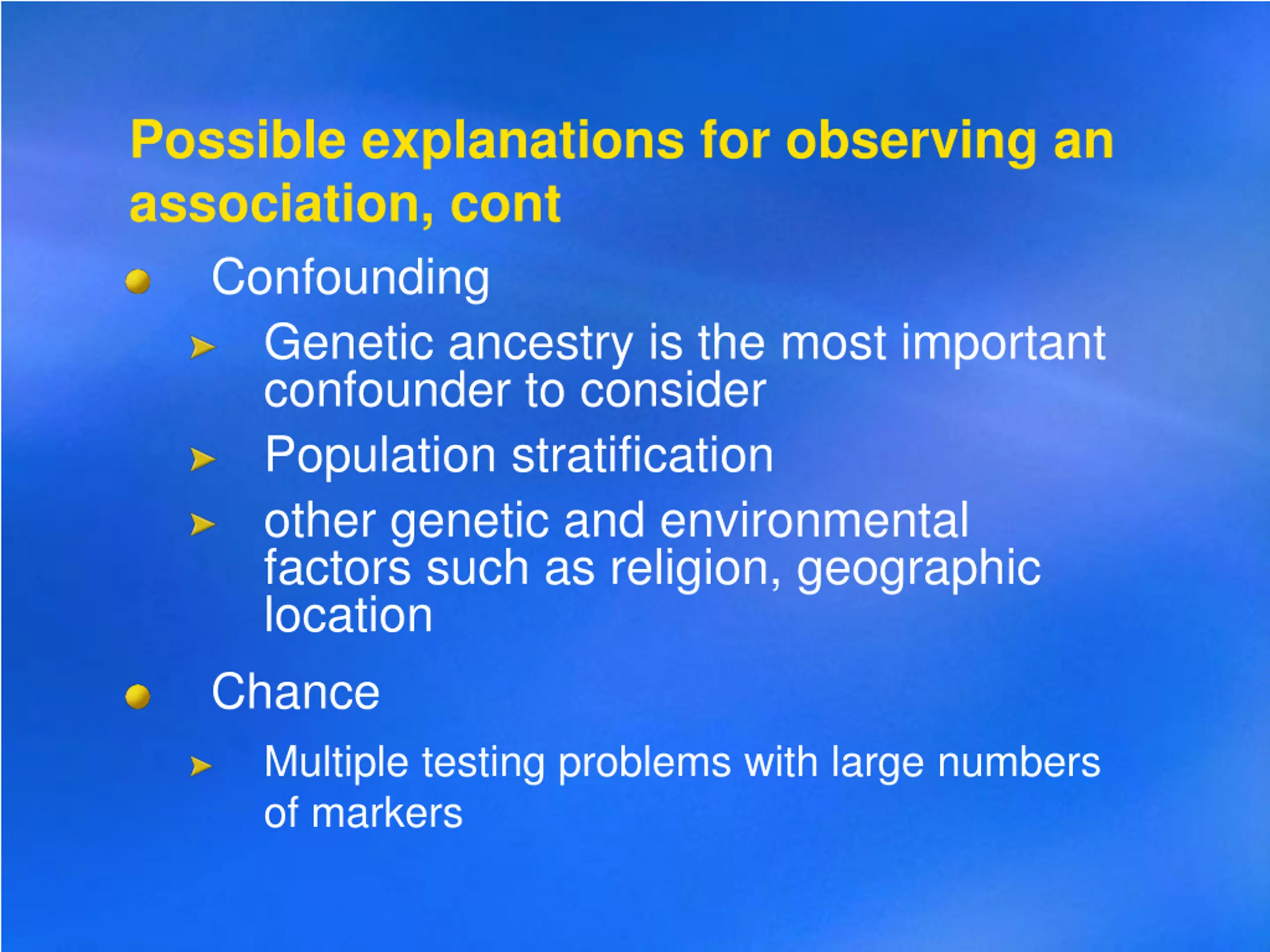 Possible explanations for observing an association, cont

- Confounding
  - Genetic ancestry is the most important confounder to consider
  - Population stratification
  - other genetic and environmental factors such as religion, geographic location
- Chance
  - Multiple testing problems with large numbers of markers